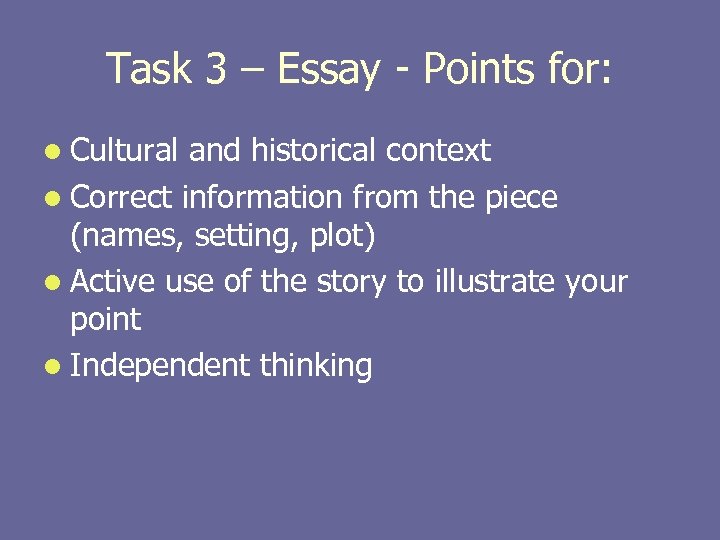 Task 3 – Essay - Points for:

- Cultural and historical context
- Correct information from the piece (names, setting, plot)
- Active use of the story to illustrate your point
- Independent thinking